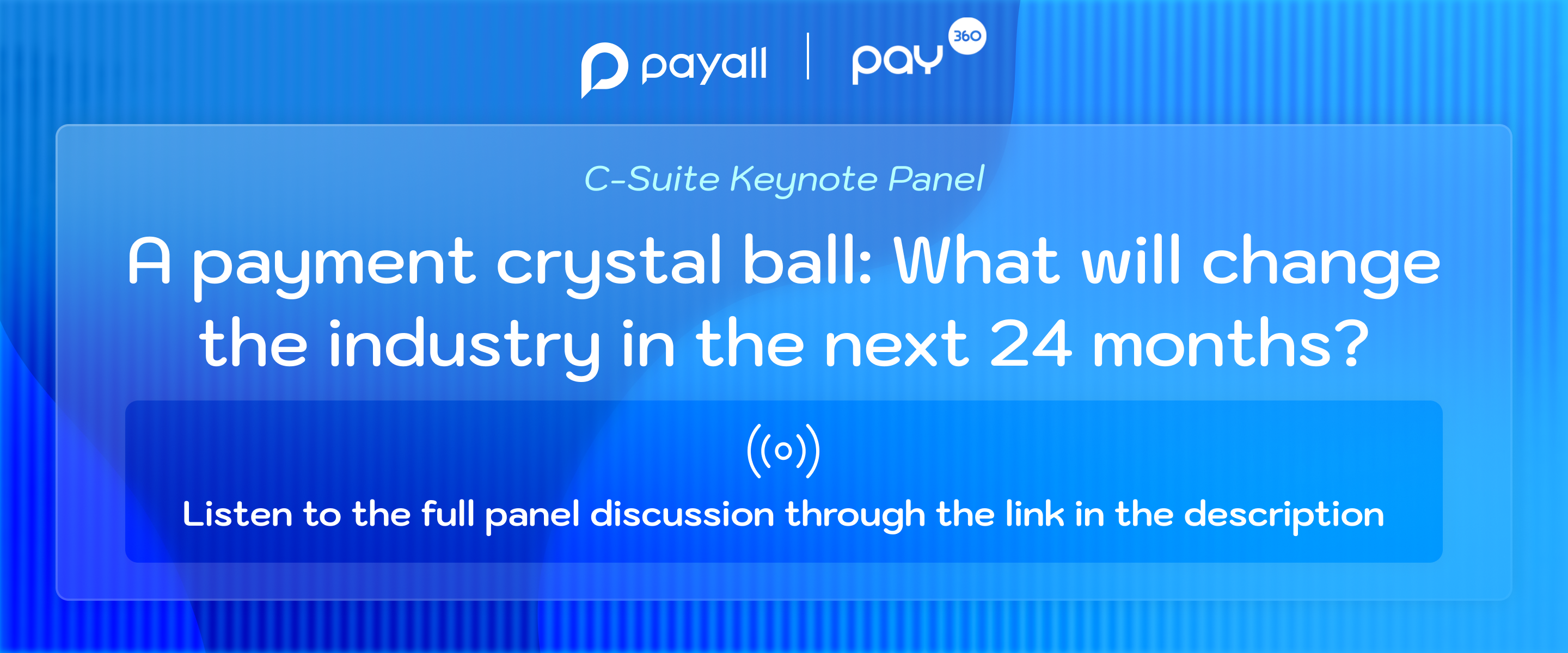 payall | pay 360

C-Suite Keynote Panel

A payment crystal ball: What will change the industry in the next 24 months?

Listen to the full panel discussion through the link in the description